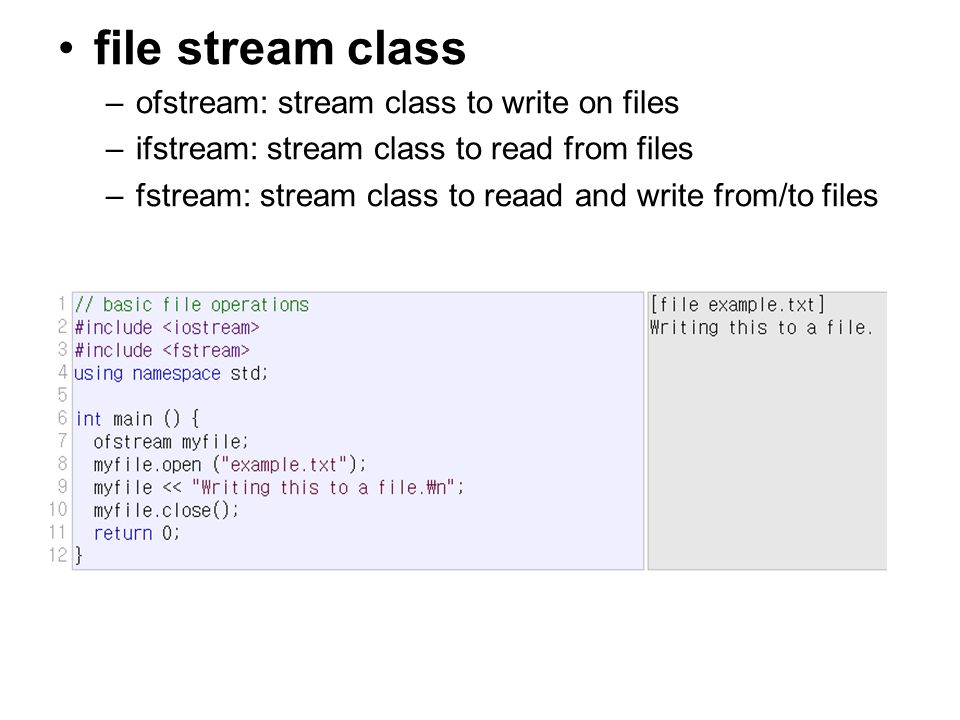 • file stream class

– ofstream: stream class to write on files

– ifstream: stream class to read from files

– fstream: stream class to reaad and write from/to files

1 // basic file operations
2 #include <iostream>
3 #include <fstream>
4 using namespace std;
5
6 int main () {
7   ofstream myfile;
8   myfile.open ("example.txt");
9   myfile << "Writing this to a file.₩n";
10   myfile.close();
11   return 0;
12 }

[file example.txt]
Writing this to a file.